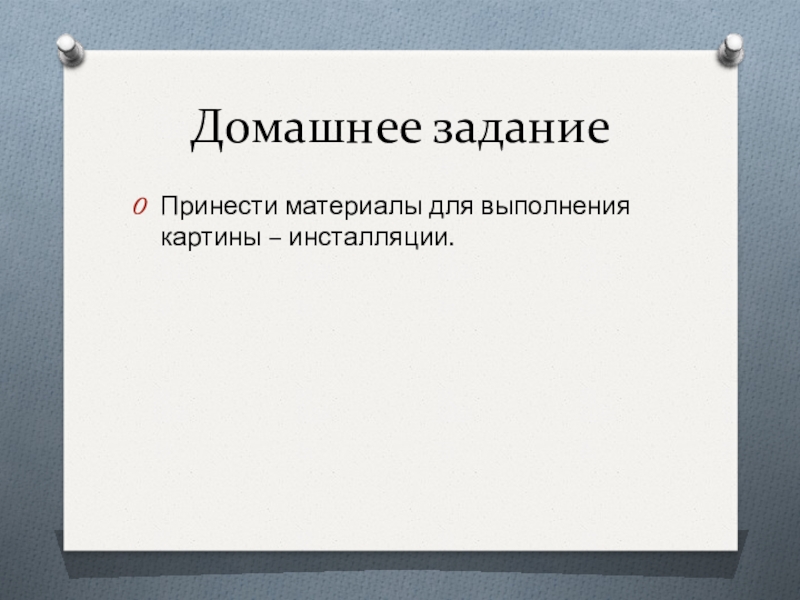 Домашнее задание

Принести материалы для выполнения картины – инсталляции.